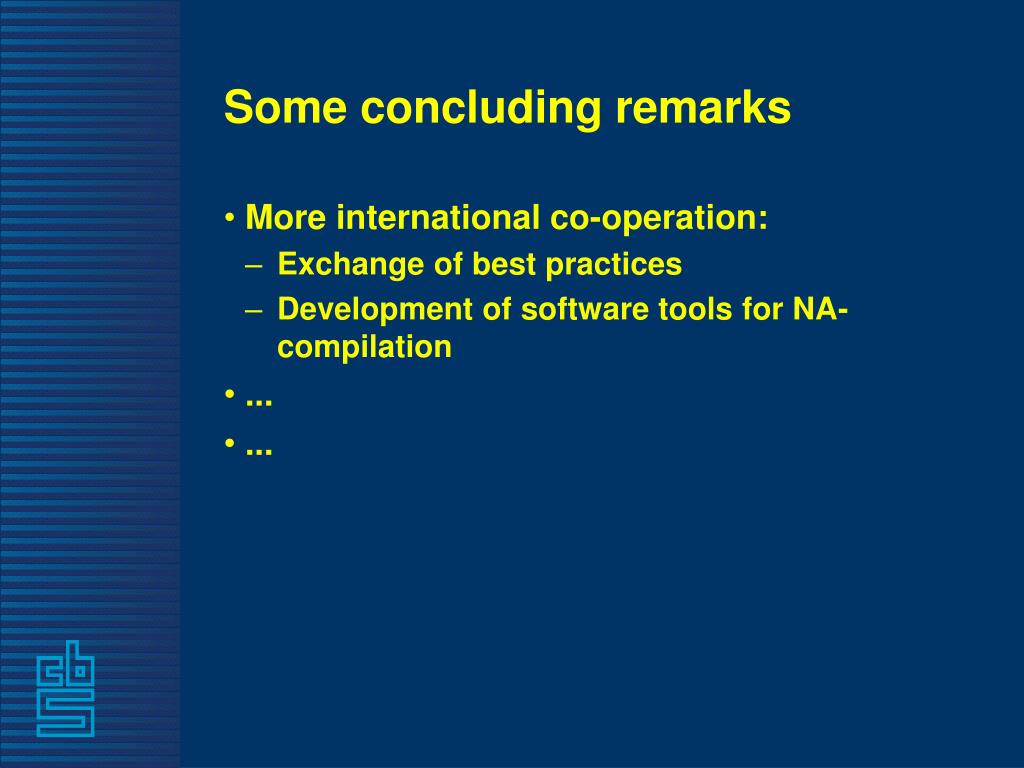 Some concluding remarks

• More international co-operation:
– Exchange of best practices
– Development of software tools for NA-compilation

• ...

• ...

cbs